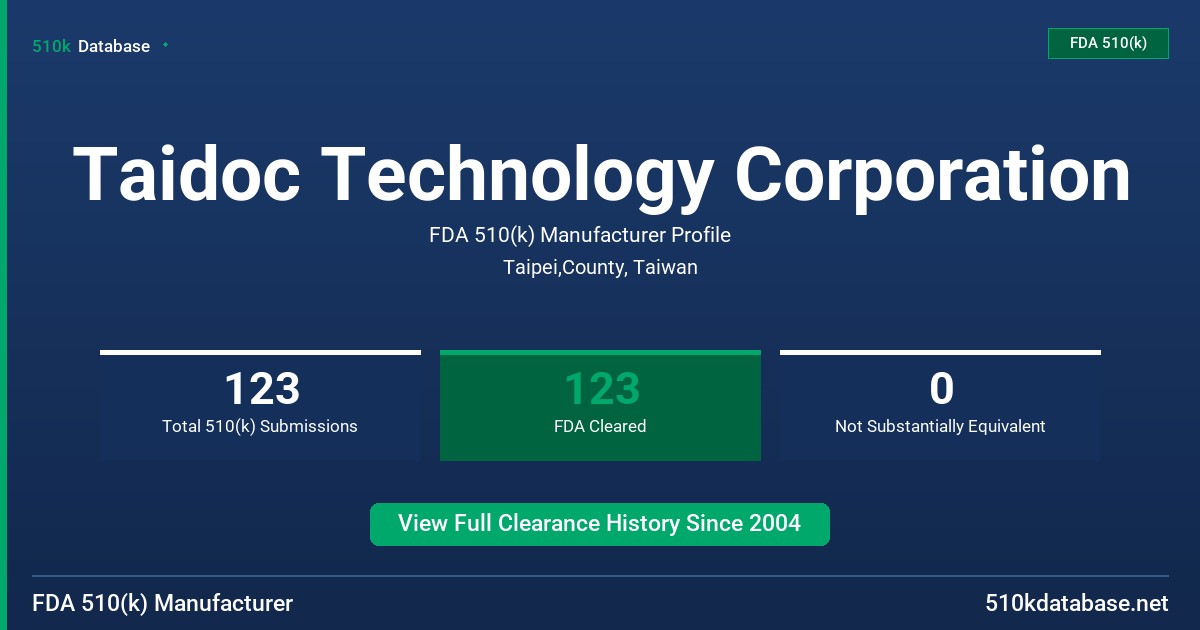 510k Database

FDA 510(k)

Taidoc Technology Corporation

FDA 510(k) Manufacturer Profile

Taipei,County, Taiwan

123
Total 510(k) Submissions

123
FDA Cleared

0
Not Substantially Equivalent

View Full Clearance History Since 2004

FDA 510(k) Manufacturer

510kdatabase.net